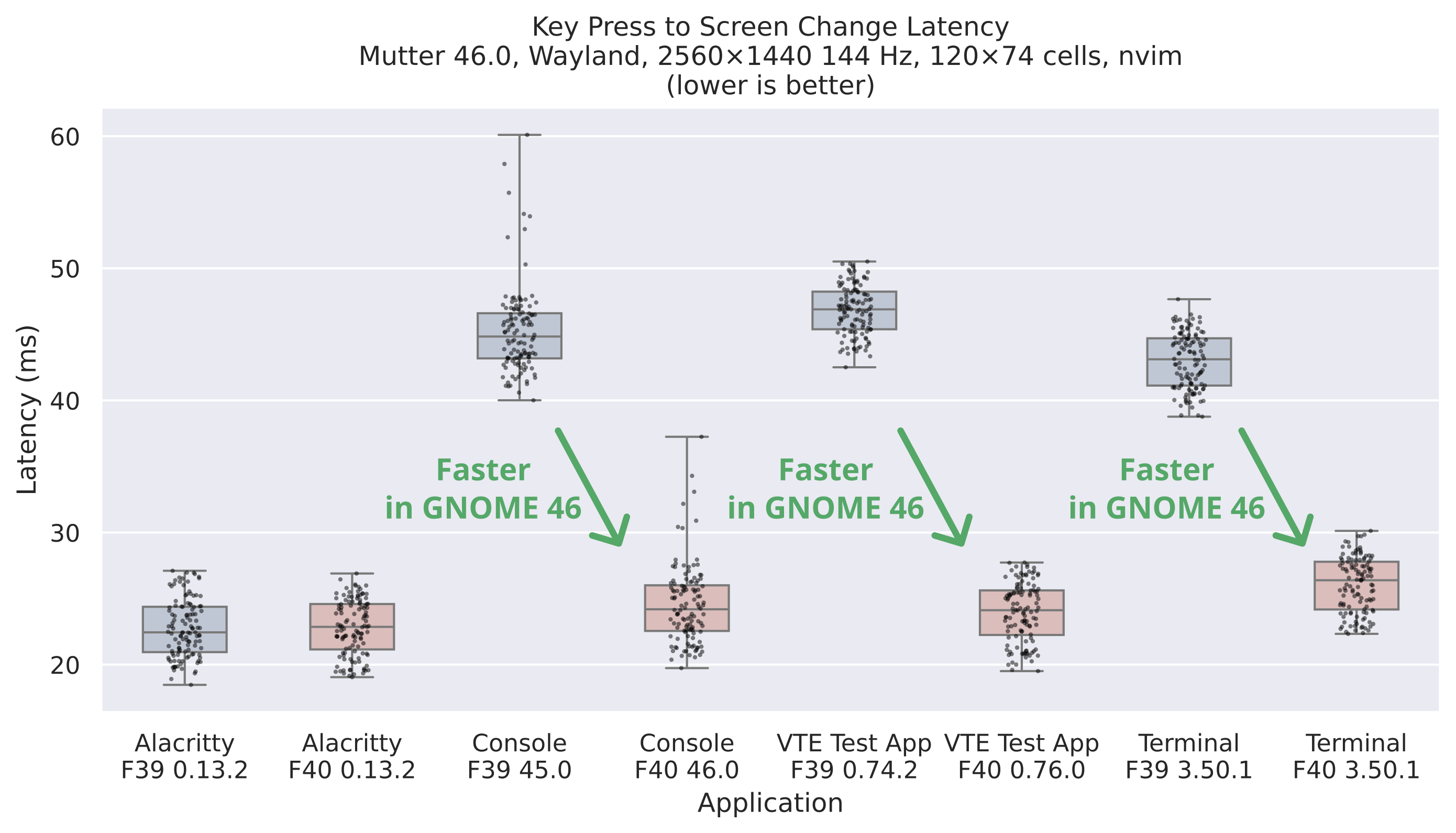 Key Press to Screen Change Latency
Mutter 46.0, Wayland, 2560×1440 144 Hz, 120×74 cells, nvim
(lower is better)

Latency (ms)

60
50
40
30
20

Faster
in GNOME 46

Faster
in GNOME 46

Faster
in GNOME 46

Alacritty
F39 0.13.2

Alacritty
F40 0.13.2

Console
F39 45.0

Console
F40 46.0

VTE Test App
F39 0.74.2

VTE Test App
F40 0.76.0

Terminal
F39 3.50.1

Terminal
F40 3.50.1

Application